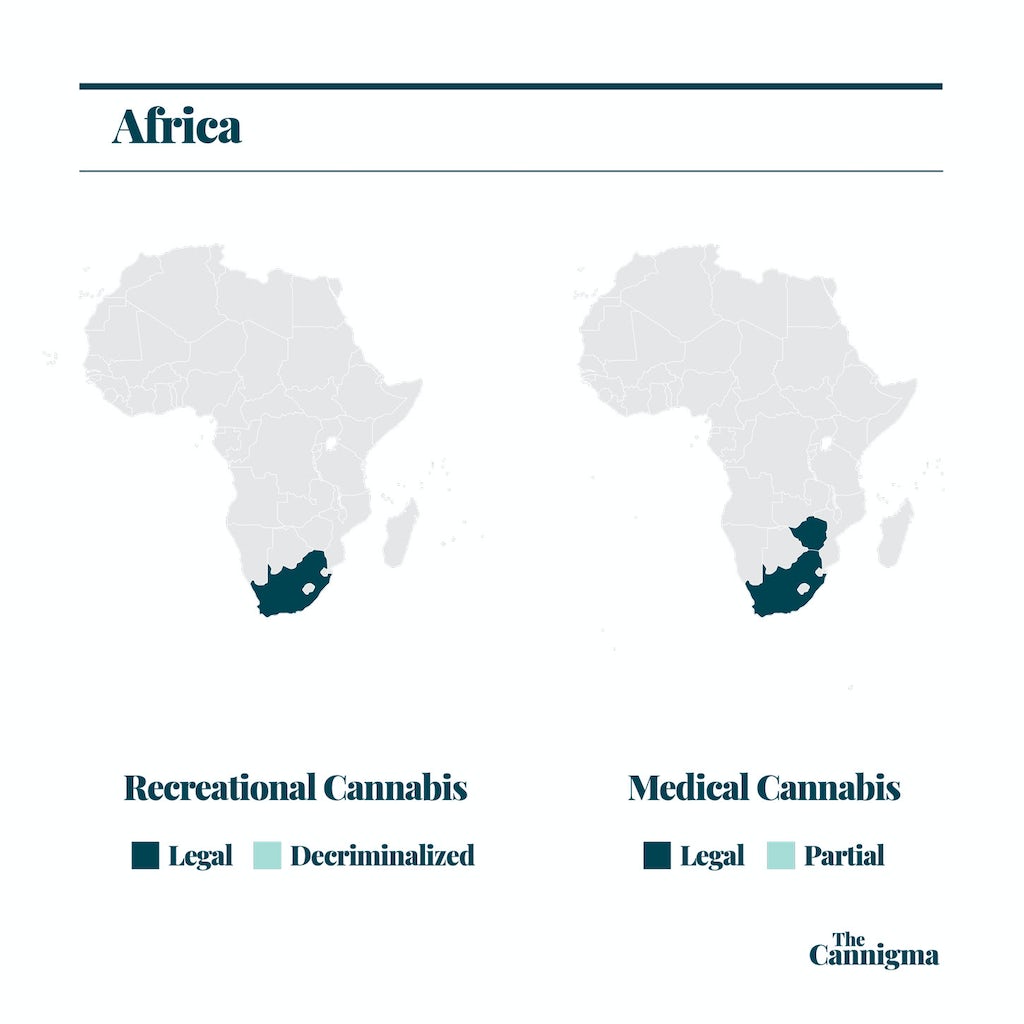 Africa

Recreational Cannabis

Legal Decriminalized

Medical Cannabis

Legal Partial

The Cannigma